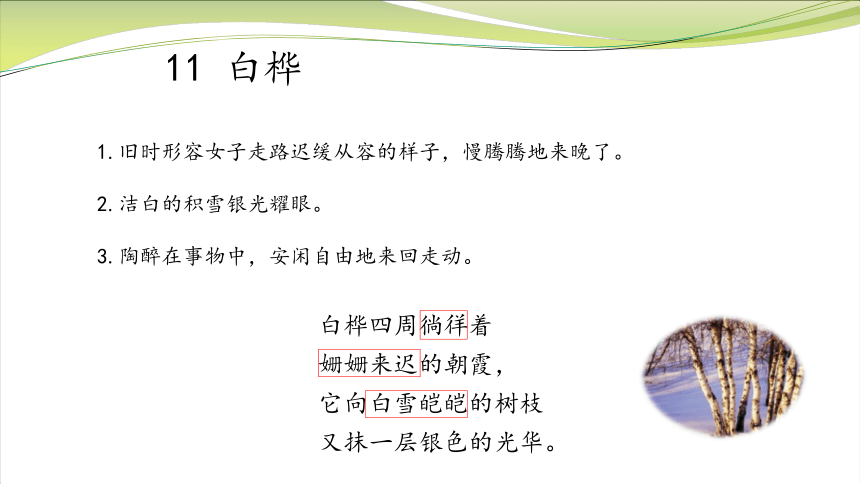 11 白桦

1. 旧时形容女子走路迟缓从容的样子，慢腾腾地来晚了。

2. 洁白的积雪银光耀眼。

3. 陶醉在事物中，安闲自由地来回走动。

白桦四周徜徉着
姗姗来迟的朝霞，
它向白雪皑皑的树枝
又抹一层银色的光华。